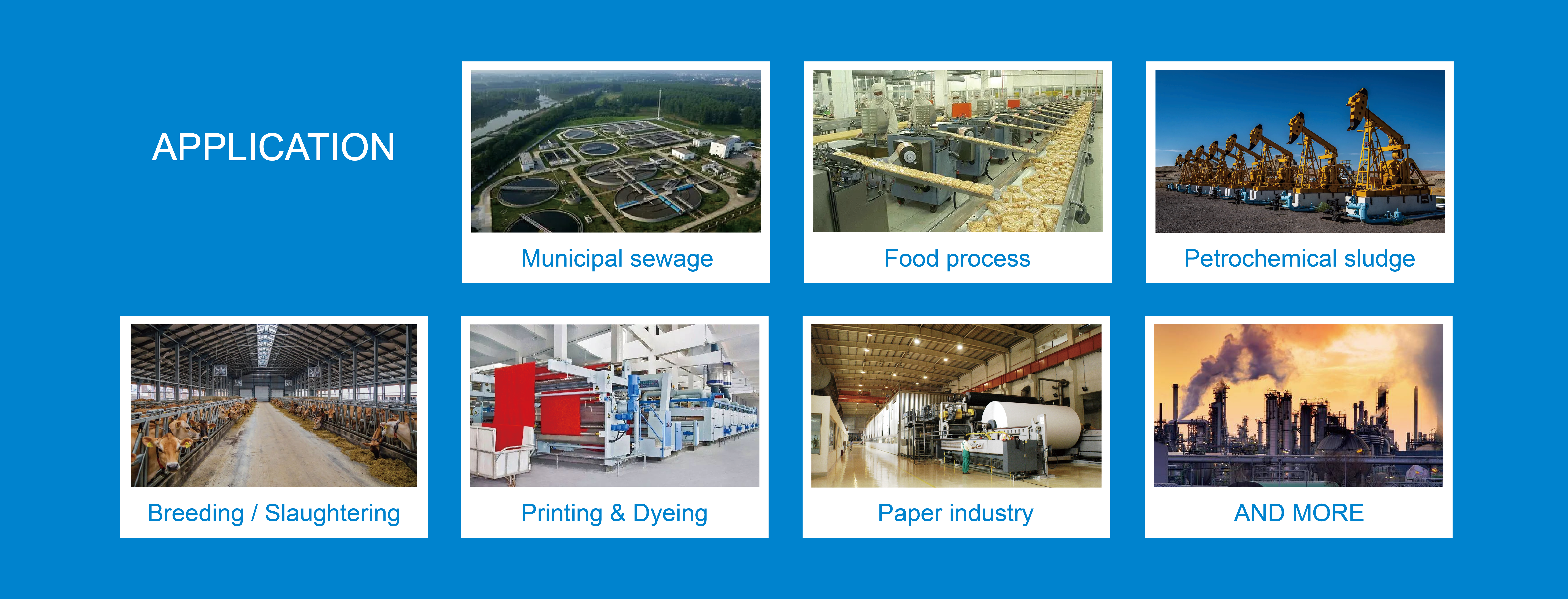 APPLICATION

Municipal sewage

Food process

Petrochemical sludge

Breeding / Slaughtering

Printing & Dyeing

Paper industry

AND MORE